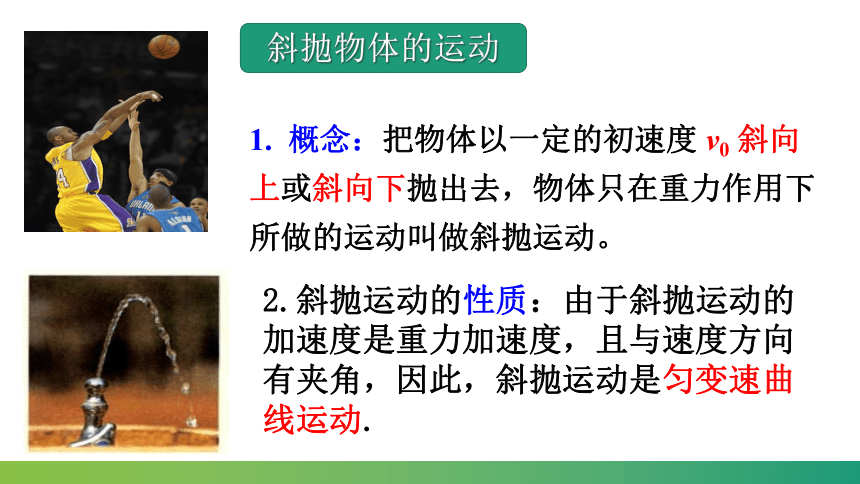 斜抛物体的运动

1. 概念：把物体以一定的初速度 $v_0$ 斜向上或斜向下抛出去，物体只在重力作用下所做的运动叫做斜抛运动。

2.斜抛运动的性质：由于斜抛运动的加速度是重力加速度，且与速度方向有夹角，因此，斜抛运动是匀变速曲线运动.